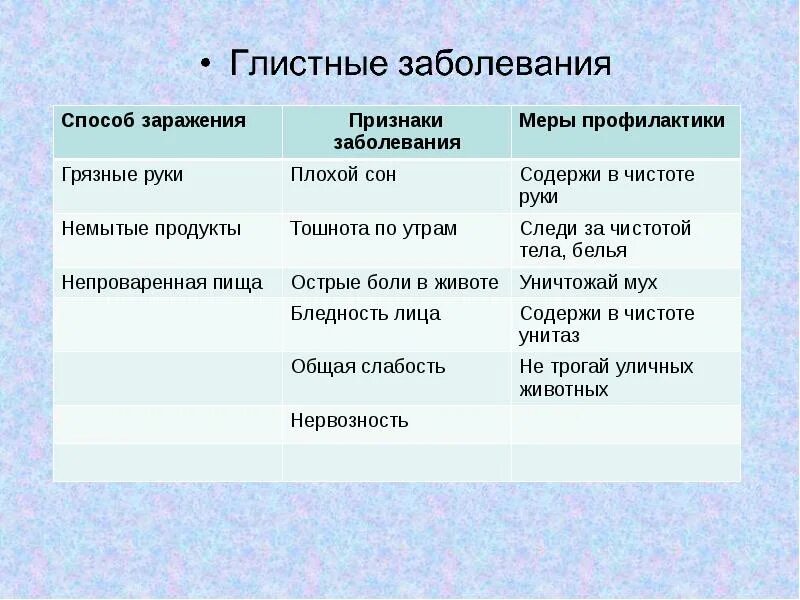 • Глистные заболевания

| Способ заражения | Признаки заболевания | Меры профилактики |
|---|---|---|
| Грязные руки | Плохой сон | Содержи в чистоте руки |
| Немытые продукты | Тошнота по утрам | Следи за чистотой тела, белья |
| Непроваренная пища | Острые боли в животе | Уничтожай мух |
| | Бледность лица | Содержи в чистоте унитаз |
| | Общая слабость | Не трогай уличных животных |
| | Нервозность | |
| | | |